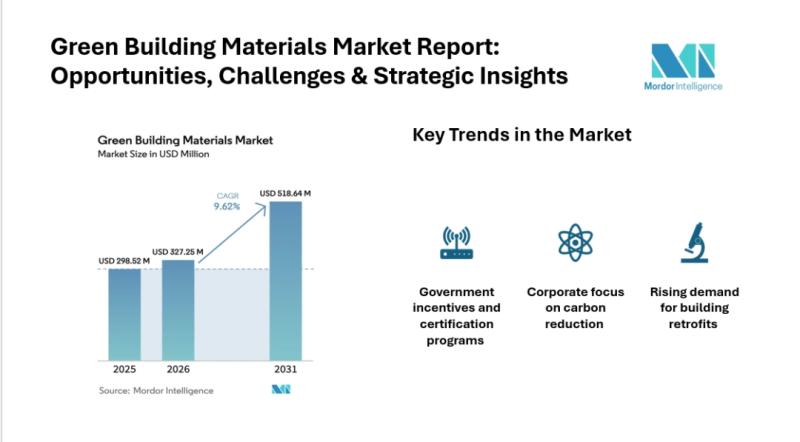 Green Building Materials Market Report: Opportunities, Challenges & Strategic Insights

Mordor Intelligence

Green Building Materials Market
Market Size in USD Million

CAGR
9.62%

USD 298.52 M
USD 327.25 M
USD 518.64 M

2025
2026
2031

Source: Mordor Intelligence

Key Trends in the Market

Government incentives and certification programs

Corporate focus on carbon reduction

Rising demand for building retrofits